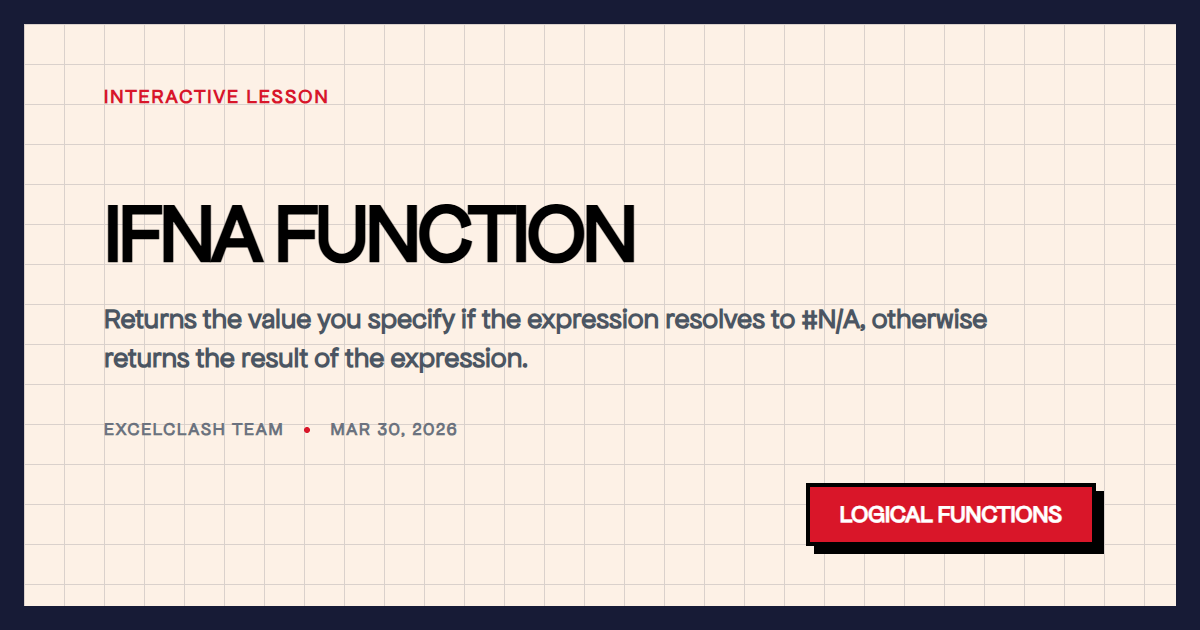 INTERACTIVE LESSON

IFNA FUNCTION

Returns the value you specify if the expression resolves to #N/A, otherwise returns the result of the expression.

EXCELCLASH TEAM • MAR 30, 2026

LOGICAL FUNCTIONS